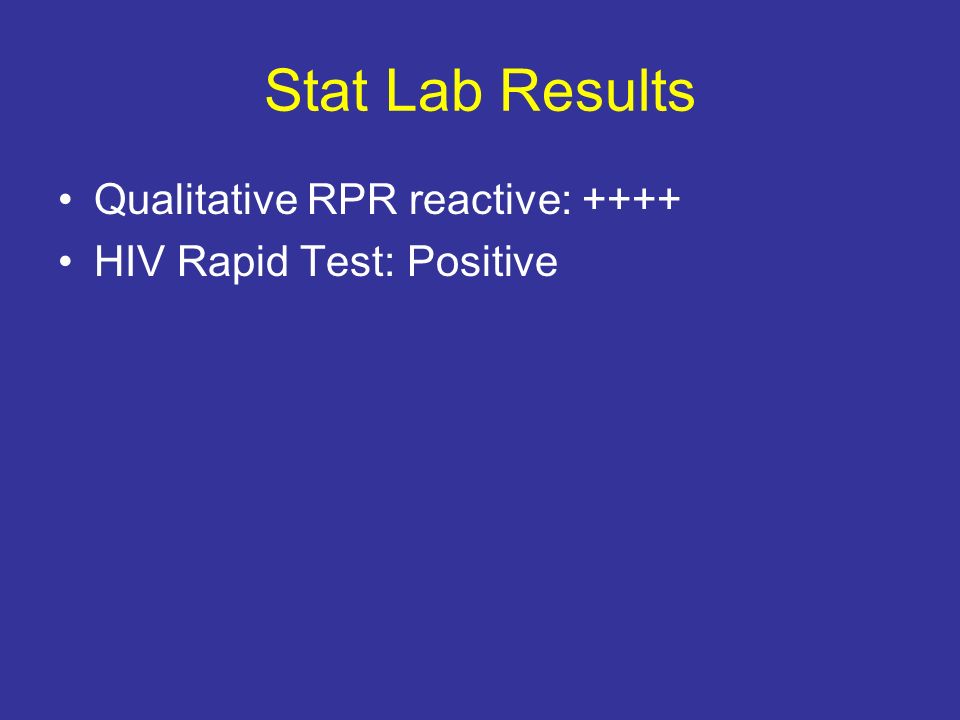 Stat Lab Results

• Qualitative RPR reactive: ++++
• HIV Rapid Test: Positive